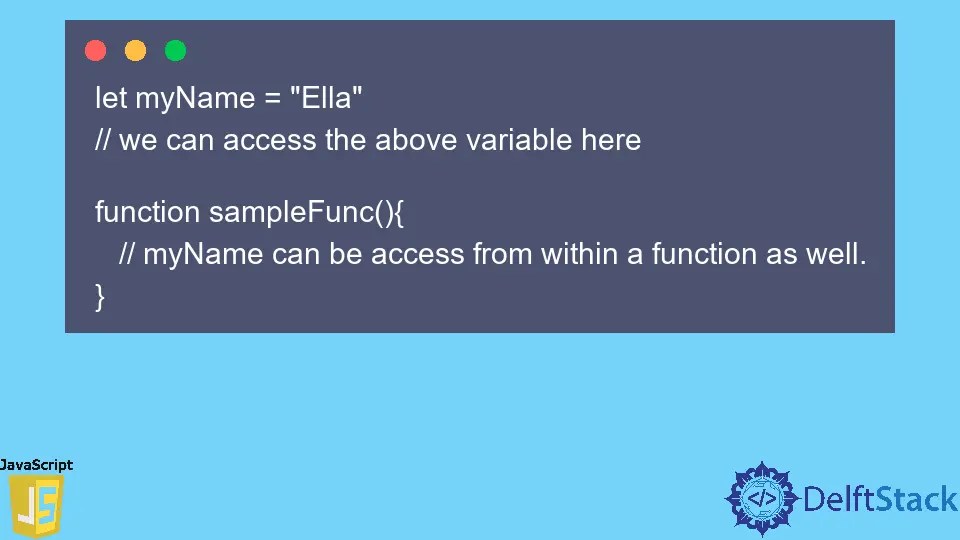 let myName = "Ella"
// we can access the above variable here

function sampleFunc(){
  // myName can be access from within a function as well.
}

JavaScript
JS

</> DelftStack